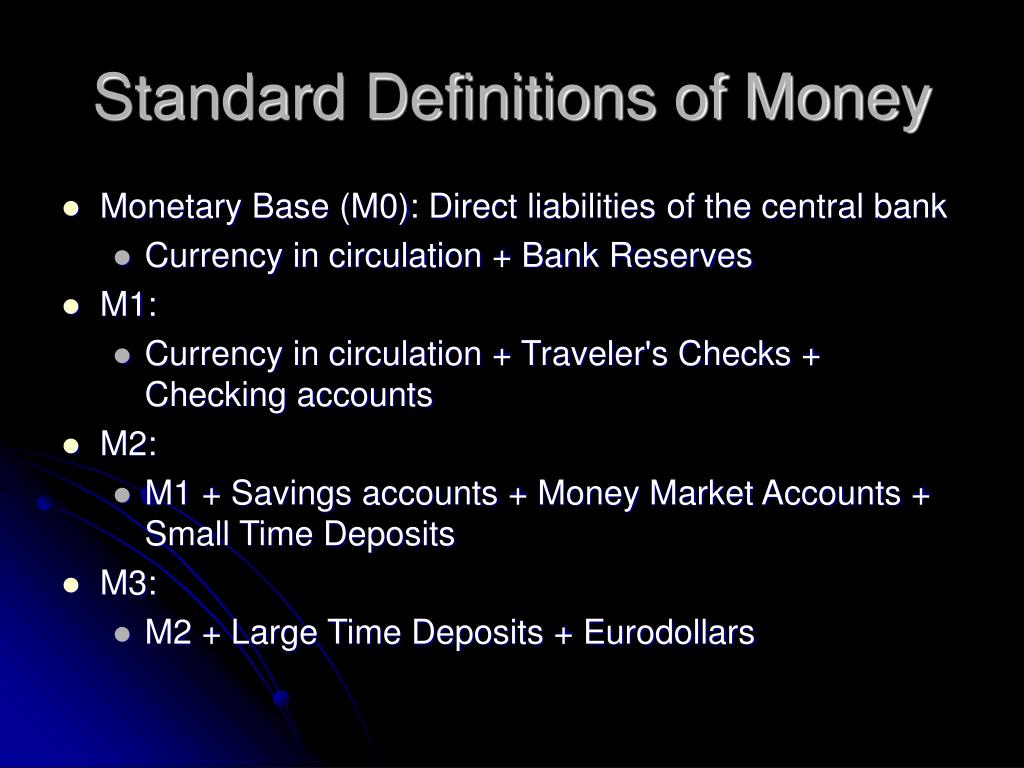 Standard Definitions of Money

- Monetary Base (M0): Direct liabilities of the central bank
  - Currency in circulation + Bank Reserves
- M1:
  - Currency in circulation + Traveler's Checks + Checking accounts
- M2:
  - M1 + Savings accounts + Money Market Accounts + Small Time Deposits
- M3:
  - M2 + Large Time Deposits + Eurodollars